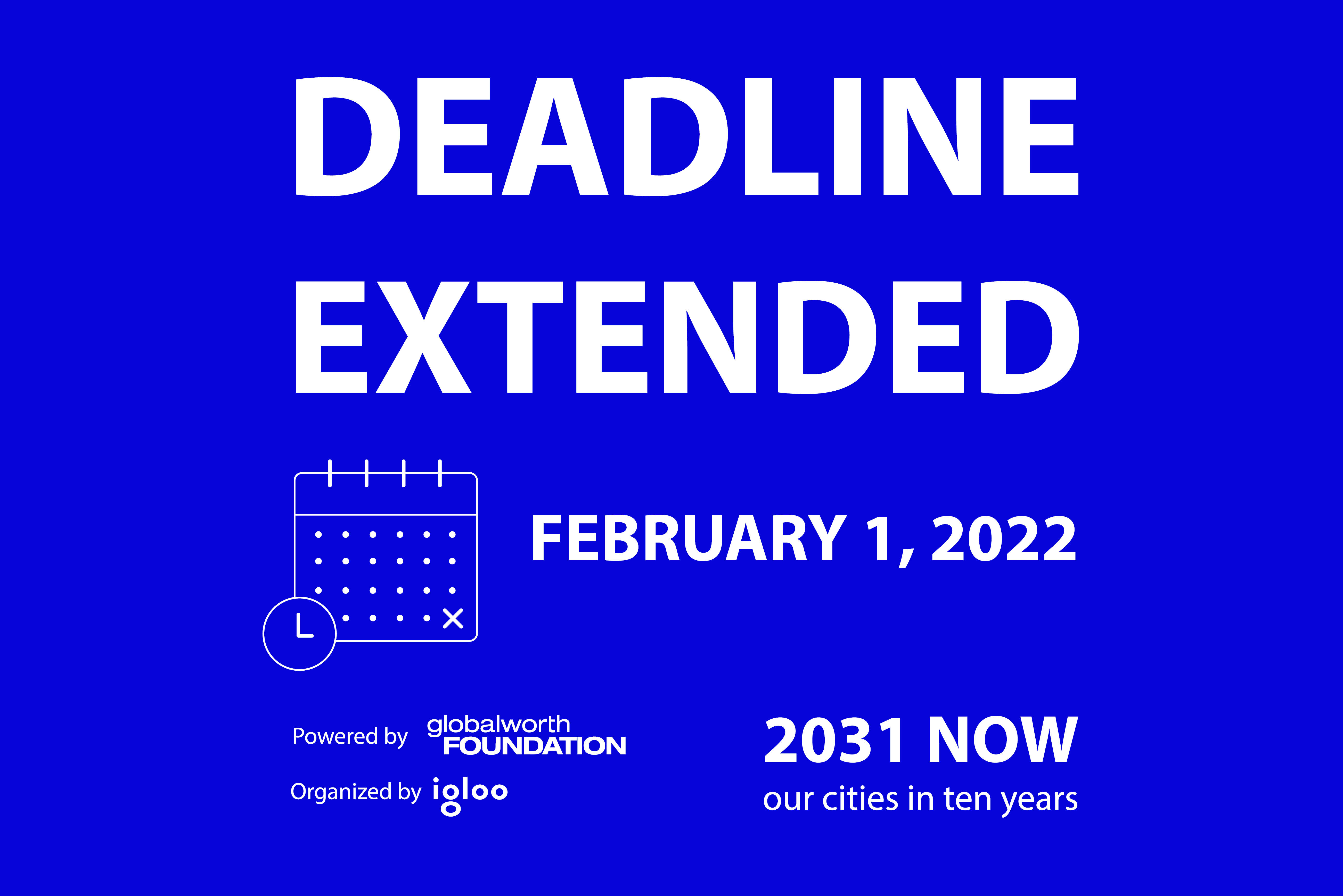 DEADLINE EXTENDED

FEBRUARY 1, 2022

Powered by globalworth FOUNDATION

Organized by igloo

2031 NOW
our cities in ten years